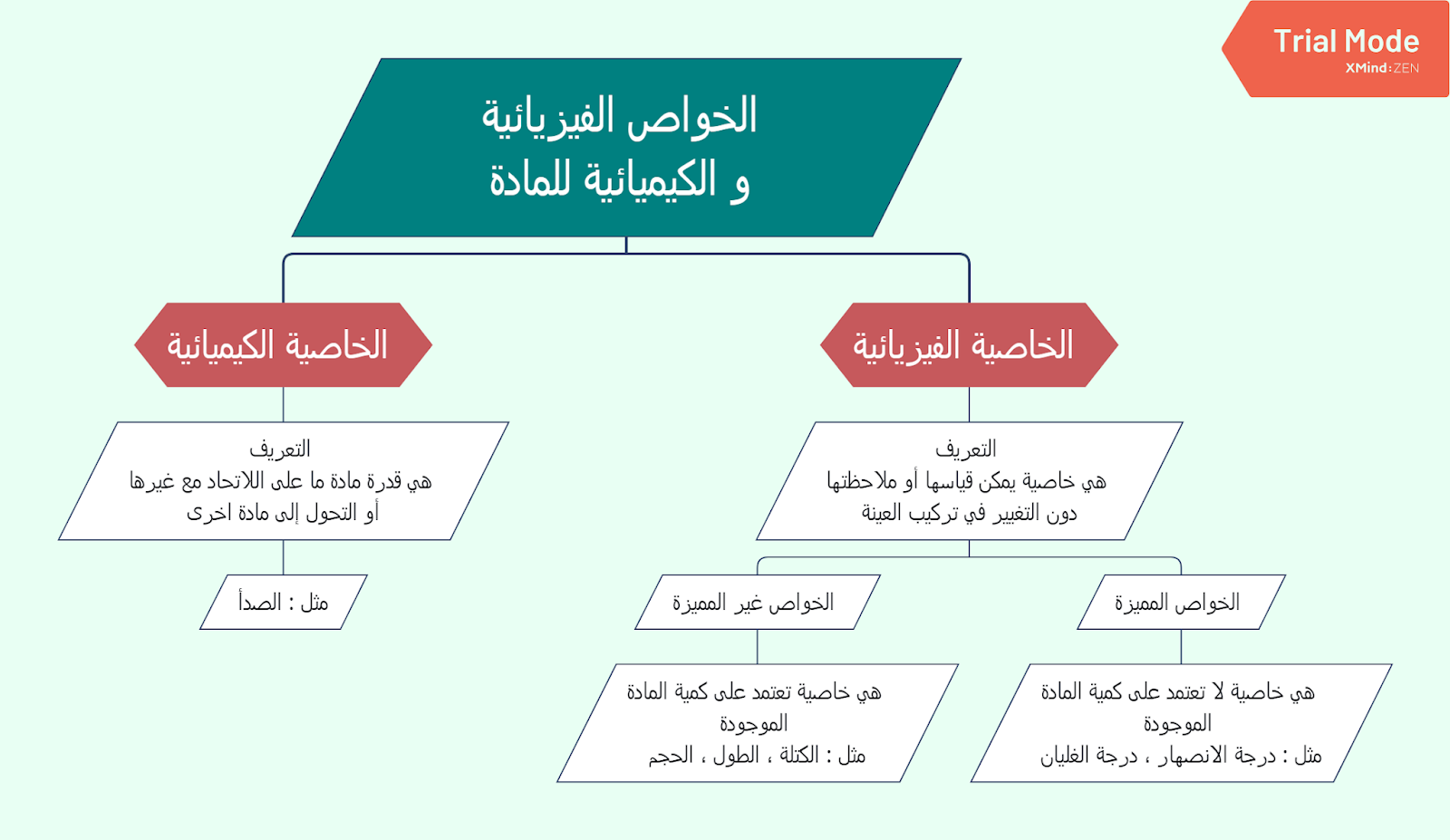 Trial Mode
XMind:ZEN

الخواص الفيزيائية
و الكيميائية للمادة

الخاصية الفيزيائية

التعريف
هي خاصية يمكن قياسها أو ملاحظتها
دون التغيير في تركيب العينة

الخواص المميزة

هي خاصية لا تعتمد على كمية المادة
الموجودة
مثل : درجة الانصهار ، درجة الغليان

الخواص غير المميزة

هي خاصية تعتمد على كمية المادة
الموجودة
مثل : الكتلة ، الطول ، الحجم

الخاصية الكيميائية

التعريف
هي قدرة مادة ما على اللاتحاد مع غيرها
أو التحول إلى مادة اخرى

مثل : الصدأ